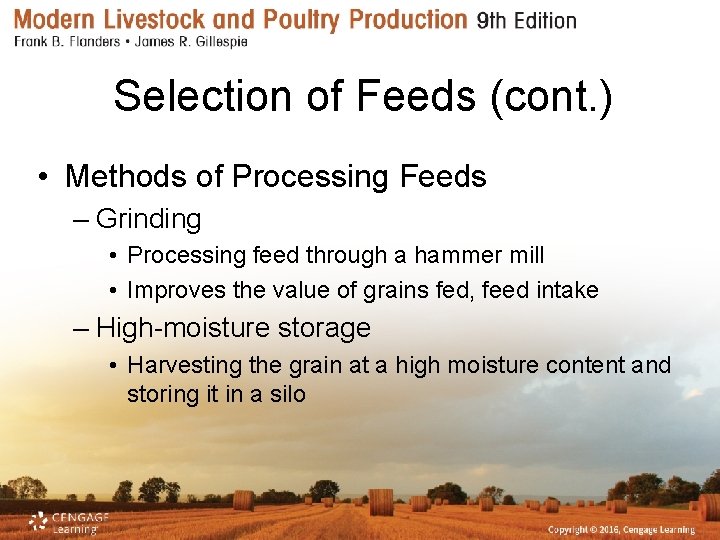 Modern Livestock and Poultry Production 9th Edition
Frank B. Flanders • James R. Gillespie

Selection of Feeds (cont.)

• Methods of Processing Feeds
– Grinding
• Processing feed through a hammer mill
• Improves the value of grains fed, feed intake
– High-moisture storage
• Harvesting the grain at a high moisture content and storing it in a silo

CENGAGE Learning

Copyright © 2016, Cengage Learning